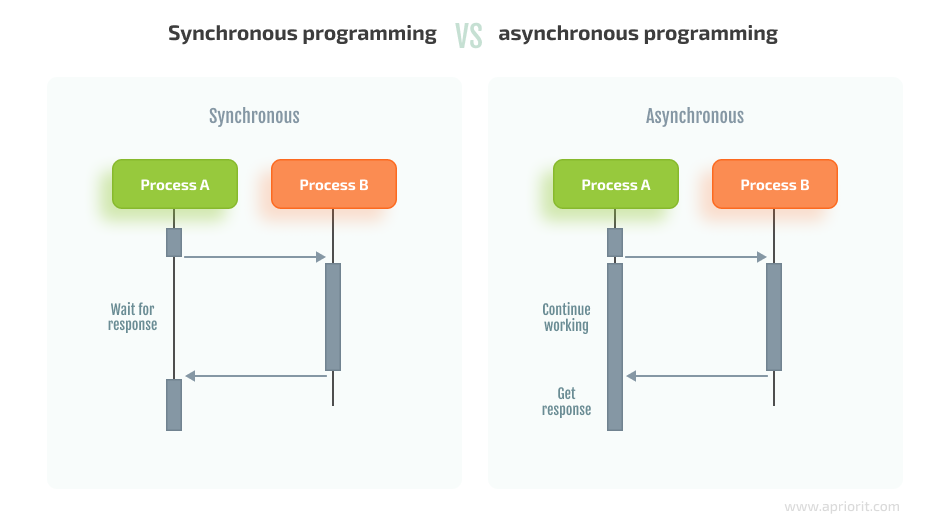 Synchronous programming VS asynchronous programming

Synchronous

Process A

Process B

Wait for response

Asynchronous

Process A

Process B

Continue working

Get response

www.apriorit.com